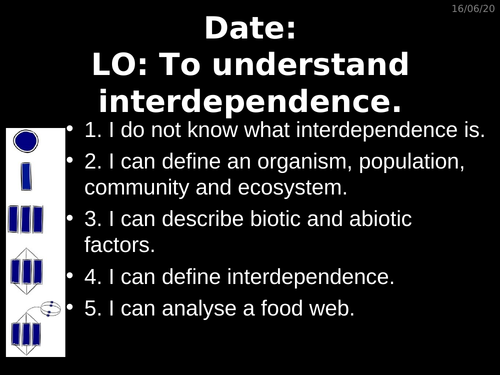 16/06/20

Date:
LO: To understand interdependence.

• 1. I do not know what interdependence is.
• 2. I can define an organism, population, community and ecosystem.
• 3. I can describe biotic and abiotic factors.
• 4. I can define interdependence.
• 5. I can analyse a food web.